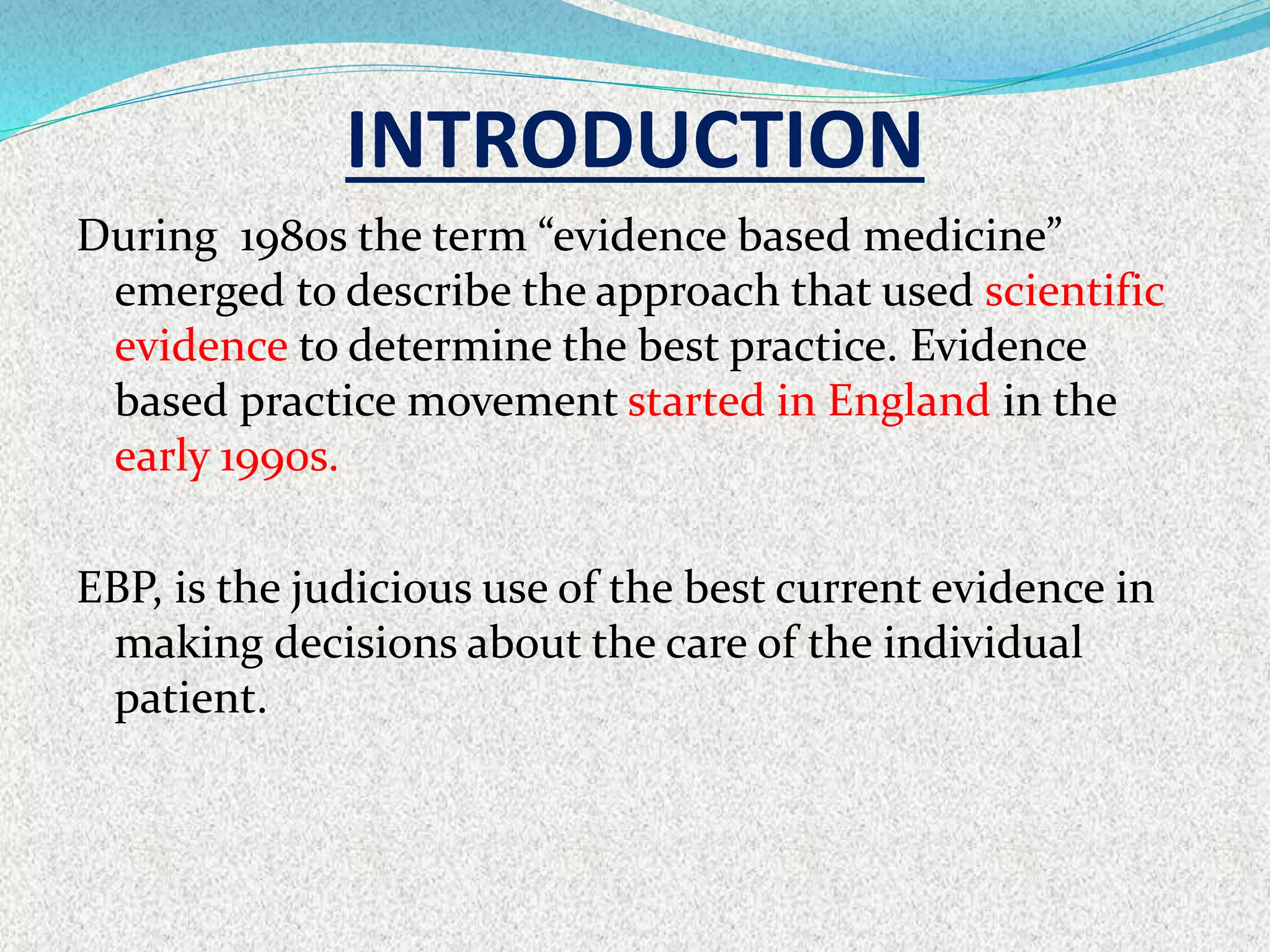 INTRODUCTION

During 1980s the term “evidence based medicine” emerged to describe the approach that used scientific evidence to determine the best practice. Evidence based practice movement started in England in the early 1990s.

EBP, is the judicious use of the best current evidence in making decisions about the care of the individual patient.